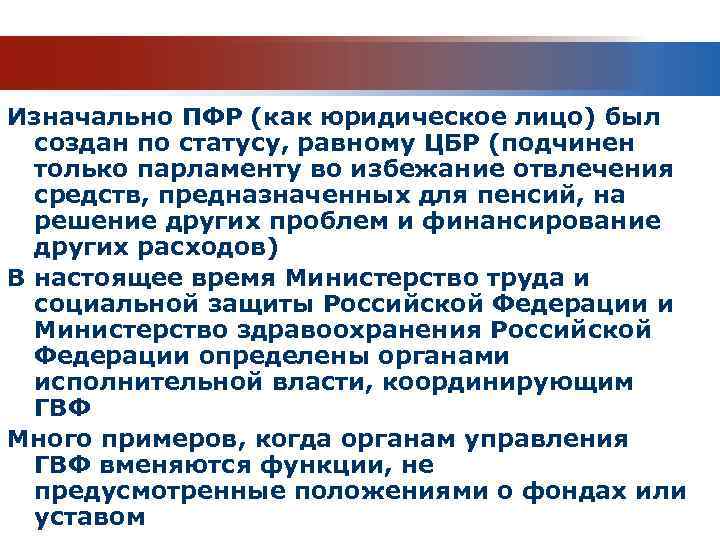 Изначально ПФР (как юридическое лицо) был создан по статусу, равному ЦБР (подчинен только парламенту во избежание отвлечения средств, предназначенных для пенсий, на решение других проблем и финансирование других расходов)

В настоящее время Министерство труда и социальной защиты Российской Федерации и Министерство здравоохранения Российской Федерации определены органами исполнительной власти, координирующим ГВФ

Много примеров, когда органам управления ГВФ вменяются функции, не предусмотренные положениями о фондах или уставом